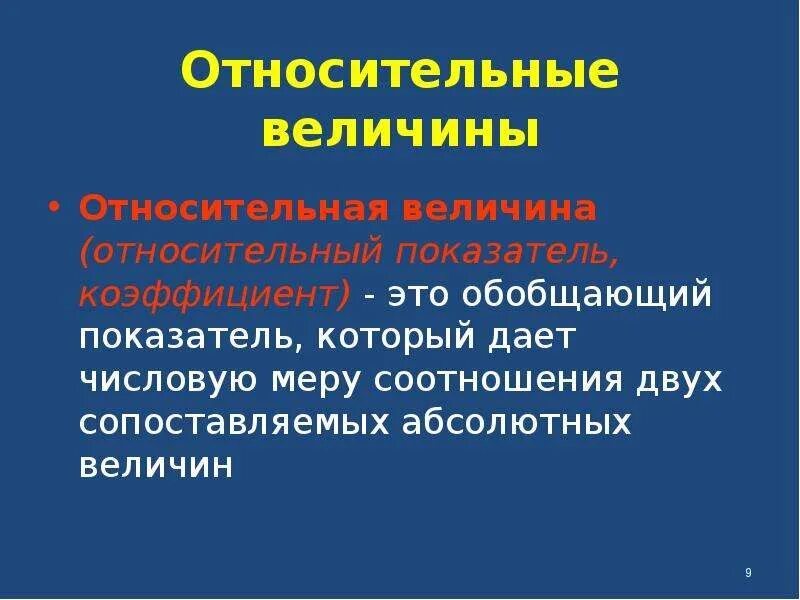 Относительные величины

• Относительная величина (относительный показатель, коэффициент) - это обобщающий показатель, который дает числовую меру соотношения двух сопоставляемых абсолютных величин

9